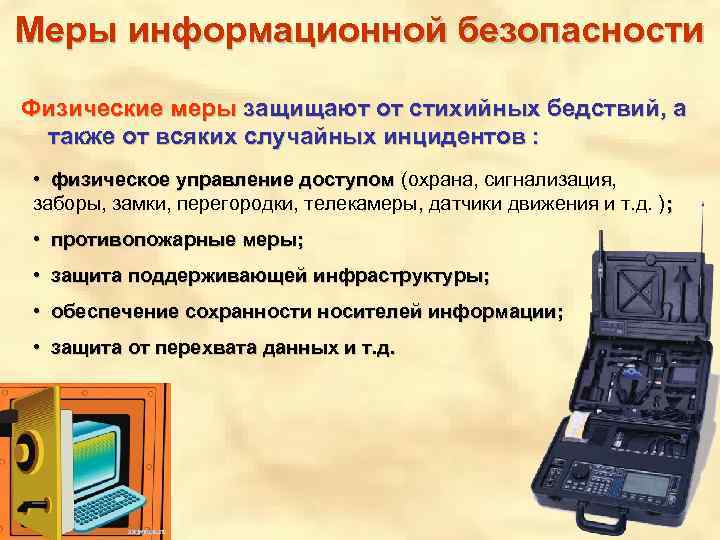 Меры информационной безопасности

Физические меры защищают от стихийных бедствий, а также от всяких случайных инцидентов :

• физическое управление доступом (охрана, сигнализация, заборы, замки, перегородки, телекамеры, датчики движения и т.д. );

• противопожарные меры;

• защита поддерживающей инфраструктуры;

• обеспечение сохранности носителей информации;

• защита от перехвата данных и т.д.